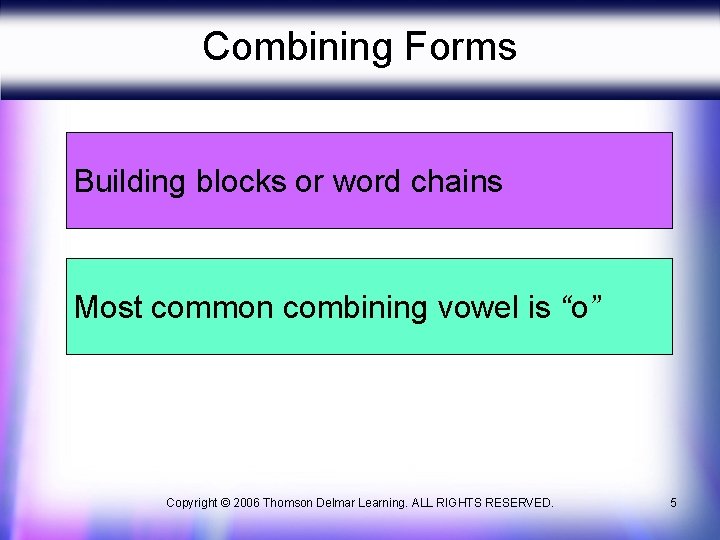 Combining Forms

Building blocks or word chains

Most common combining vowel is “o”

Copyright © 2006 Thomson Delmar Learning. ALL RIGHTS RESERVED.

5